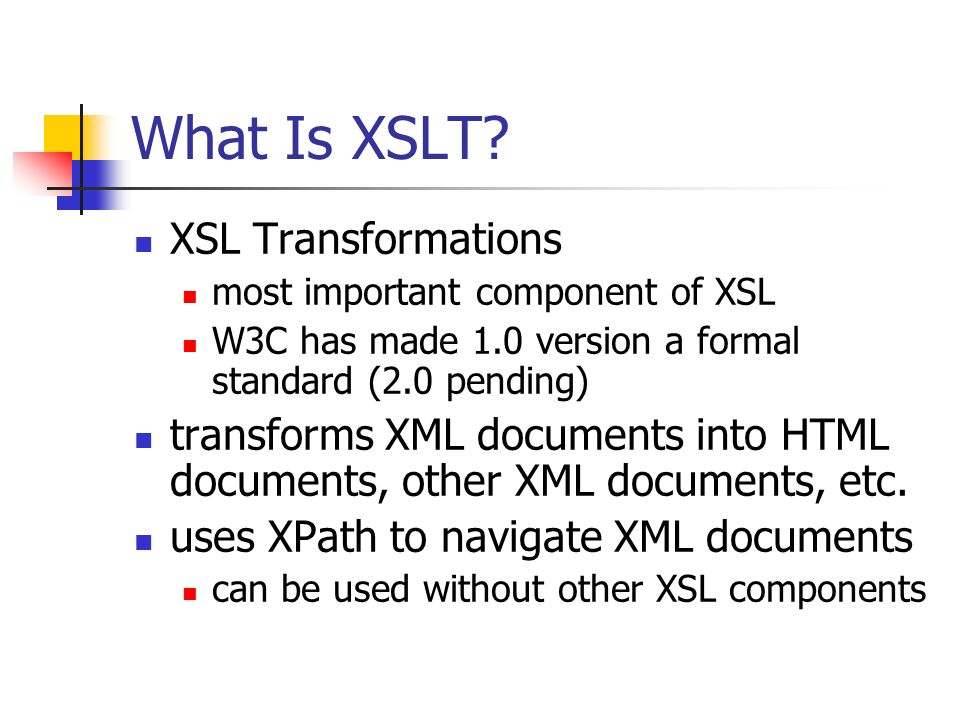 What Is XSLT?

- XSL Transformations
  - most important component of XSL
  - W3C has made 1.0 version a formal standard (2.0 pending)
- transforms XML documents into HTML documents, other XML documents, etc.
- uses XPath to navigate XML documents
  - can be used without other XSL components